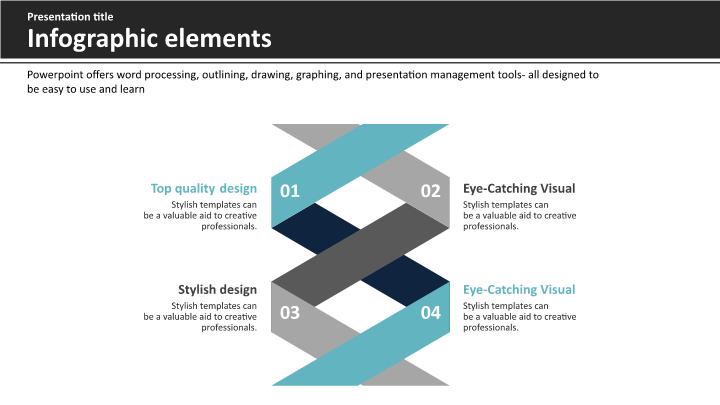 Presentation title
Infographic elements

Powerpoint offers word processing, outlining, drawing, graphing, and presentation management tools- all designed to be easy to use and learn

Top quality design
Stylish templates can be a valuable aid to creative professionals.

01

02

Eye-Catching Visual
Stylish templates can be a valuable aid to creative professionals.

Stylish design
Stylish templates can be a valuable aid to creative professionals.

03

04

Eye-Catching Visual
Stylish templates can be a valuable aid to creative professionals.